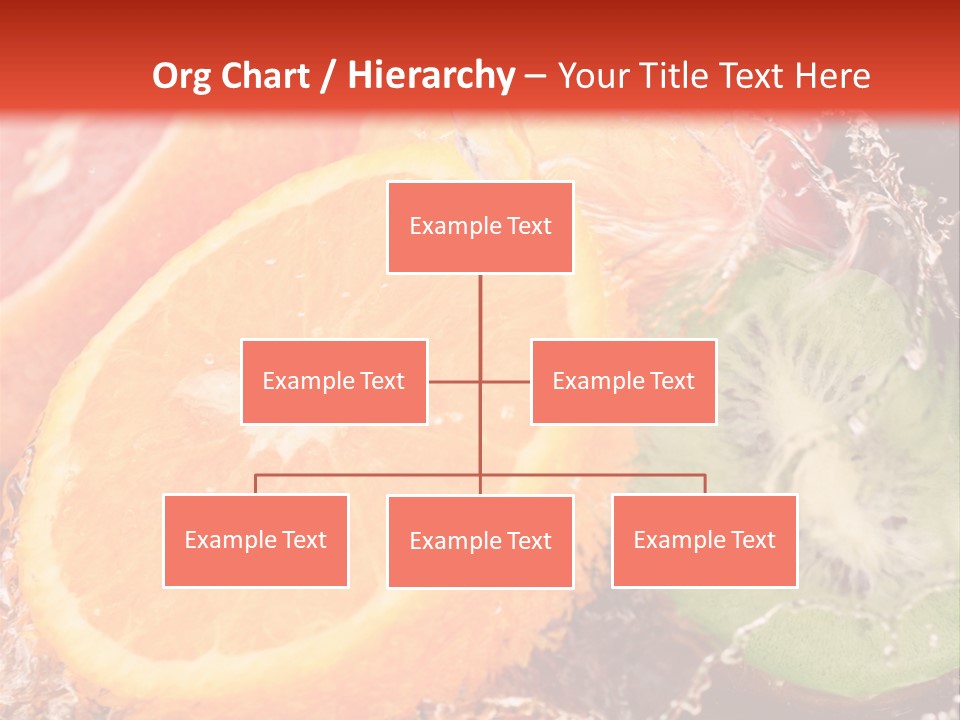 Org Chart / Hierarchy – Your Title Text Here

Example Text

Example Text

Example Text

Example Text

Example Text

Example Text